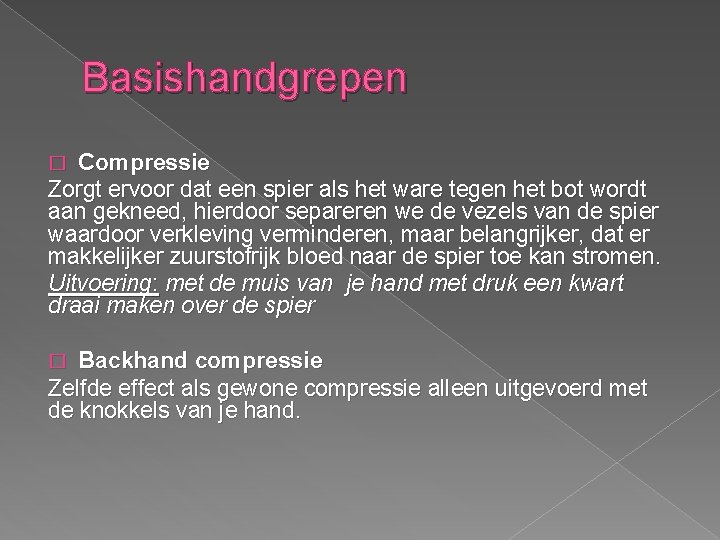 Basishandgrepen

Compressie
Zorgt ervoor dat een spier als het ware tegen het bot wordt aan gekneed, hierdoor separeren we de vezels van de spier waardoor verkleving verminderen, maar belangrijker, dat er makkelijker zuurstofrijk bloed naar de spier toe kan stromen.
Uitvoering: met de muis van je hand met druk een kwart draai maken over de spier

Backhand compressie
Zelfde effect als gewone compressie alleen uitgevoerd met de knokkels van je hand.